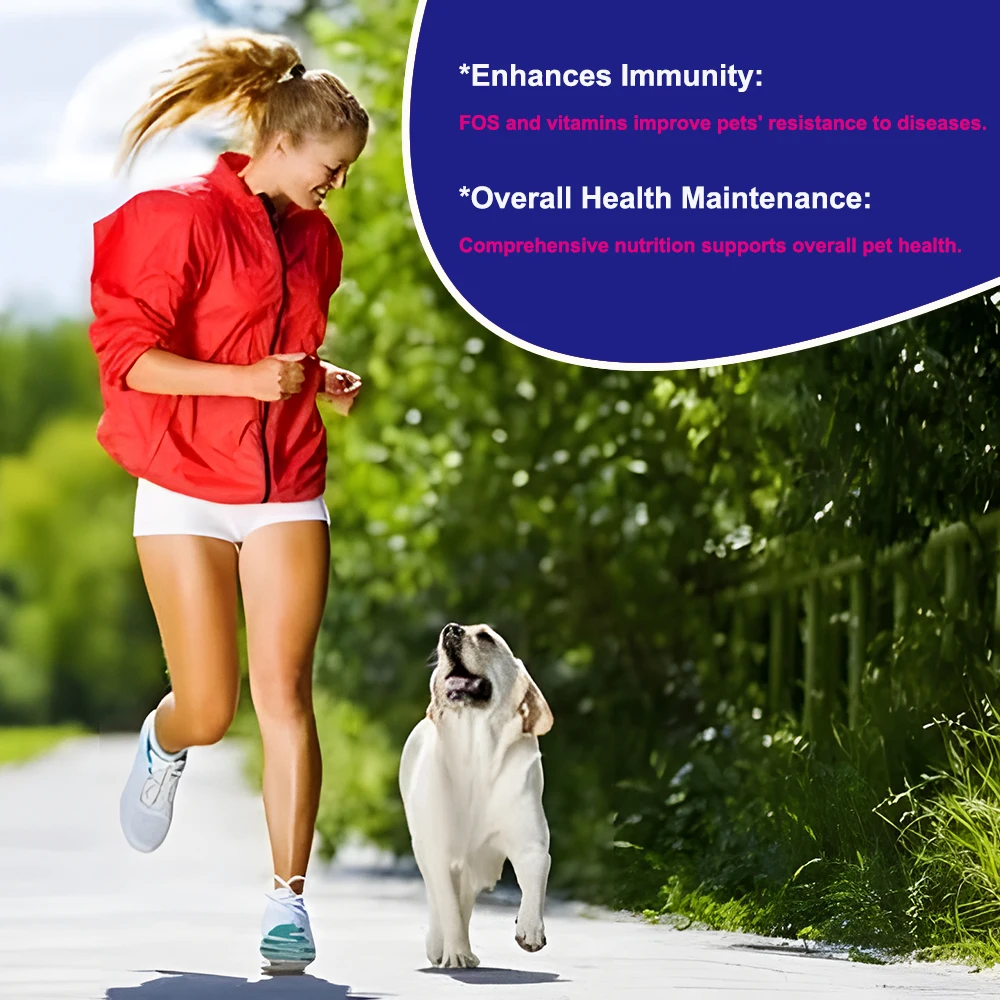 *Enhances Immunity:

FOS and vitamins improve pets' resistance to diseases.

*Overall Health Maintenance:

Comprehensive nutrition supports overall pet health.